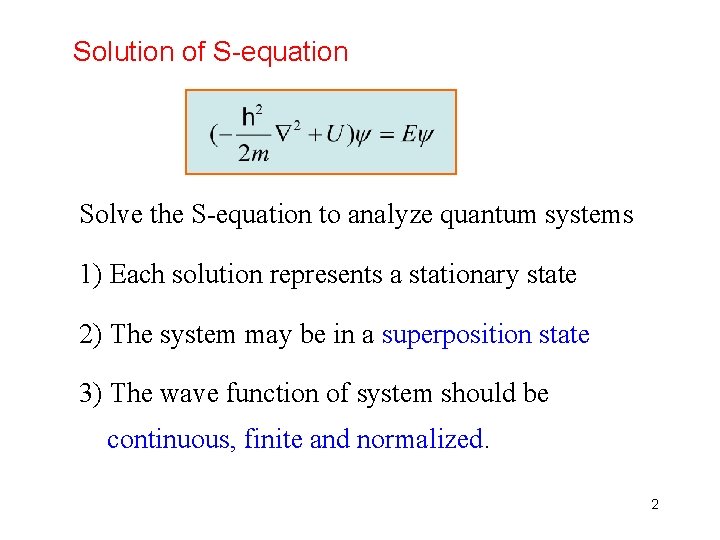 Solution of S-equation

$(-\frac{h^2}{2m}\nabla^2 + U)\psi = E\psi$

Solve the S-equation to analyze quantum systems

1) Each solution represents a stationary state

2) The system may be in a superposition state

3) The wave function of system should be continuous, finite and normalized.

2